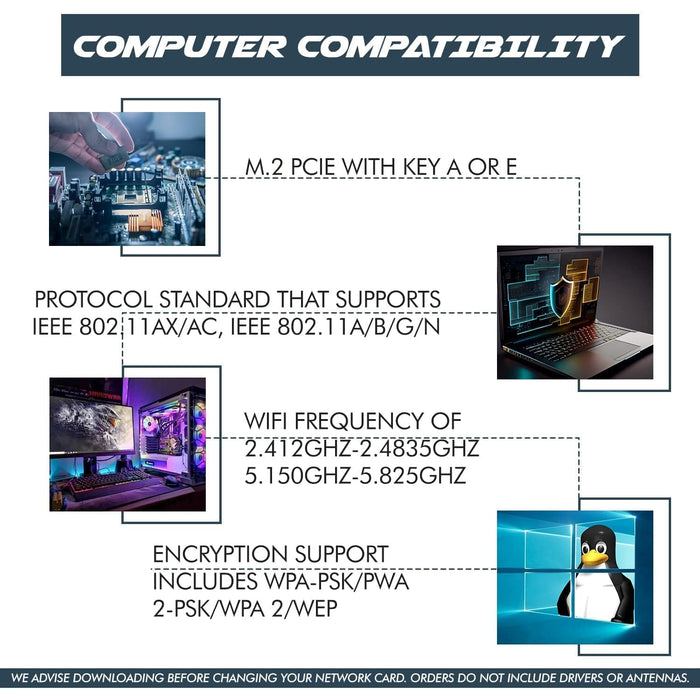 COMPUTER COMPATIBILITY

M.2 PCIE WITH KEY A OR E

PROTOCOL STANDARD THAT SUPPORTS IEEE 802.11AX/AC, IEEE 802.11A/B/G/N

WIFI FREQUENCY OF
2.412GHZ-2.4835GHZ
5.150GHZ-5.825GHZ

ENCRYPTION SUPPORT INCLUDES WPA-PSK/PWA 2-PSK/WPA 2/WEP

WE ADVISE DOWNLOADING BEFORE CHANGING YOUR NETWORK CARD. ORDERS DO NOT INCLUDE DRIVERS OR ANTENNAS.